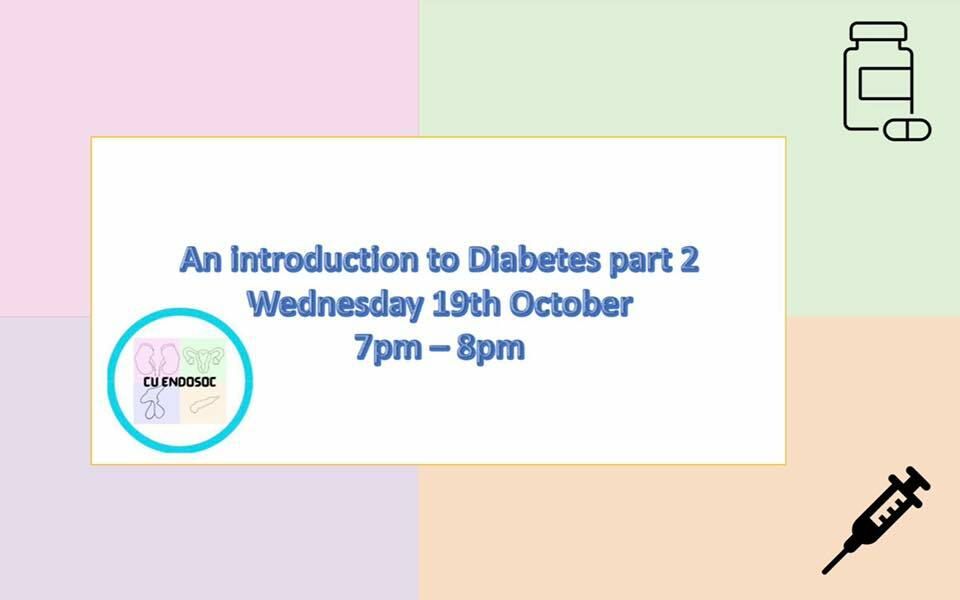 An introduction to Diabetes part 2
Wednesday 19th October
7pm – 8pm

CU ENDOSOC